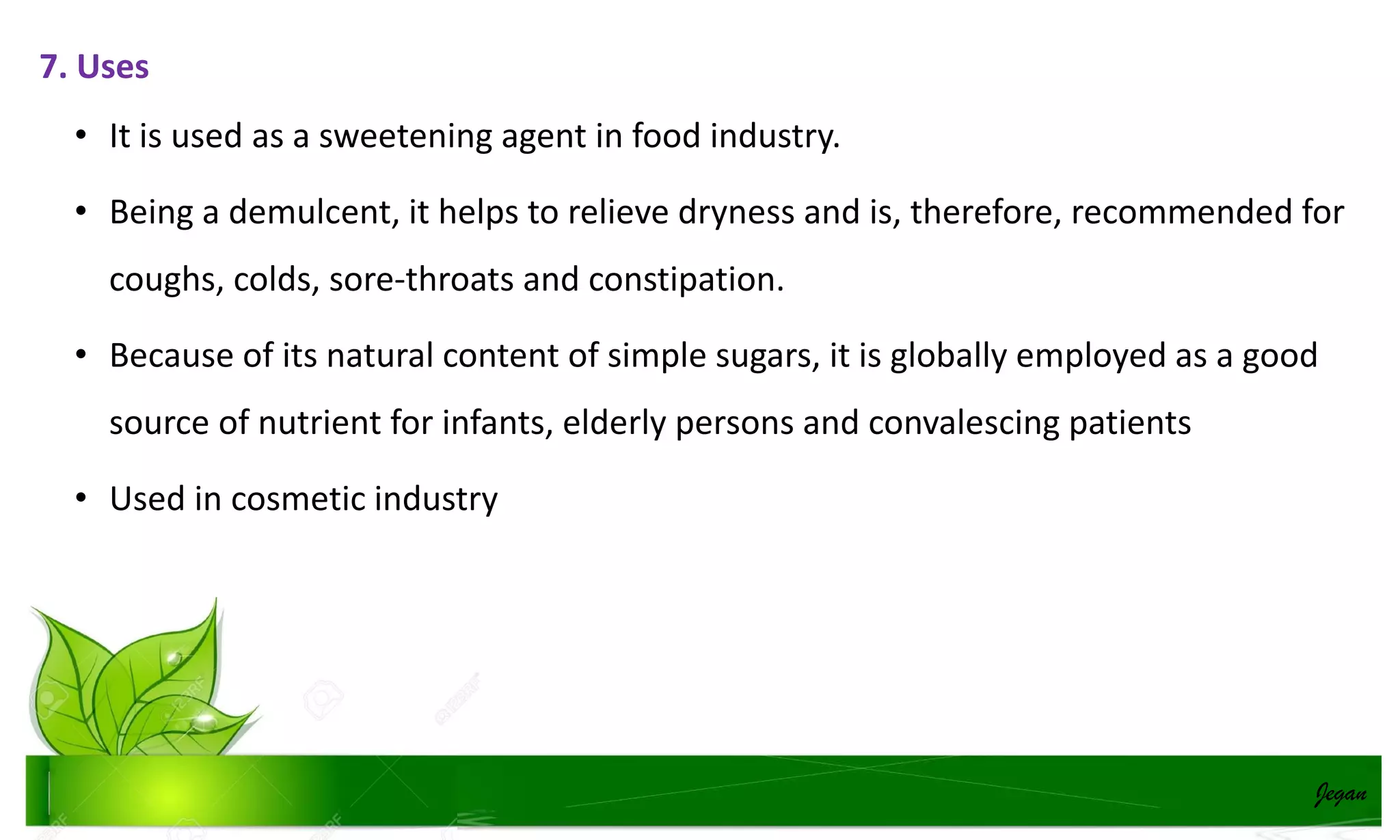 7. Uses

• It is used as a sweetening agent in food industry.

• Being a demulcent, it helps to relieve dryness and is, therefore, recommended for coughs, colds, sore-throats and constipation.

• Because of its natural content of simple sugars, it is globally employed as a good source of nutrient for infants, elderly persons and convalescing patients

• Used in cosmetic industry

Jegan